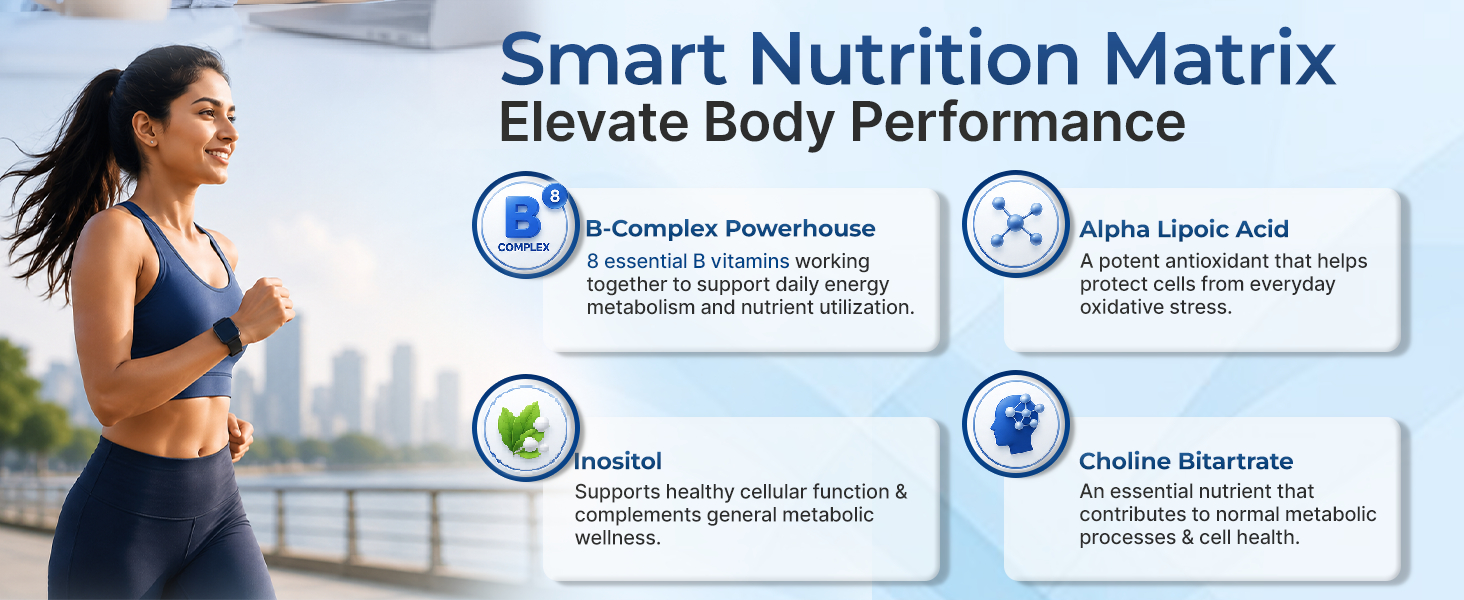 Smart Nutrition Matrix
Elevate Body Performance

B
8
COMPLEX

B-Complex Powerhouse
8 essential B vitamins working together to support daily energy metabolism and nutrient utilization.

Alpha Lipoic Acid
A potent antioxidant that helps protect cells from everyday oxidative stress.

Inositol
Supports healthy cellular function & complements general metabolic wellness.

Choline Bitartrate
An essential nutrient that contributes to normal metabolic processes & cell health.